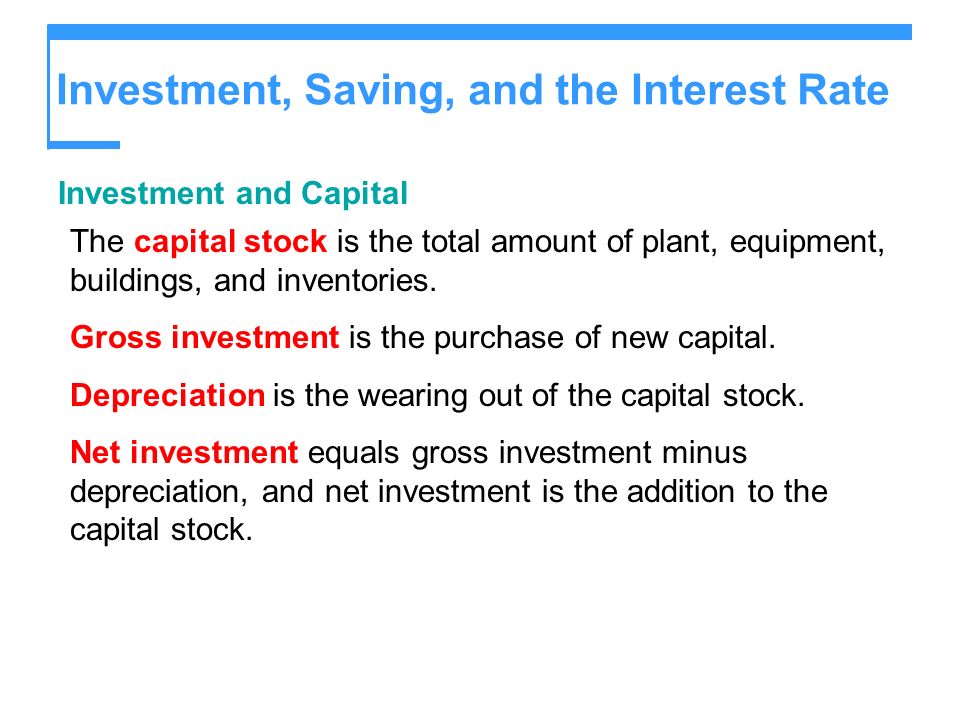 Investment, Saving, and the Interest Rate

Investment and Capital

The capital stock is the total amount of plant, equipment, buildings, and inventories.

Gross investment is the purchase of new capital.

Depreciation is the wearing out of the capital stock.

Net investment equals gross investment minus depreciation, and net investment is the addition to the capital stock.